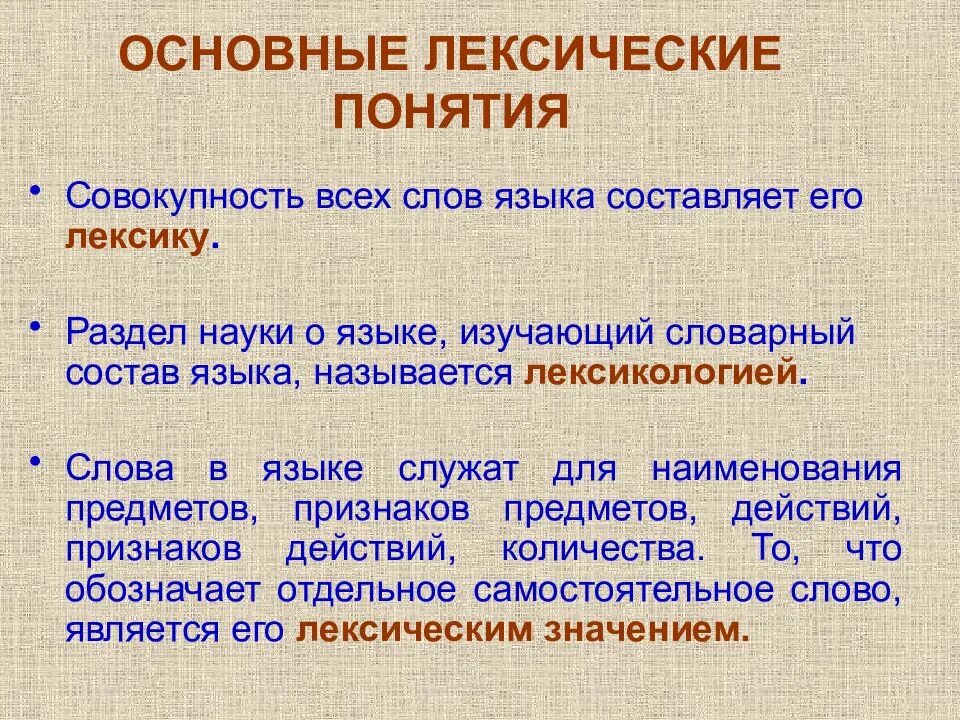 ОСНОВНЫЕ ЛЕКСИЧЕСКИЕ ПОНЯТИЯ

• Совокупность всех слов языка составляет его лексику.

• Раздел науки о языке, изучающий словарный состав языка, называется лексикологией.

• Слова в языке служат для наименования предметов, признаков предметов, действий, признаков действий, количества. То, что обозначает отдельное самостоятельное слово, является его лексическим значением.